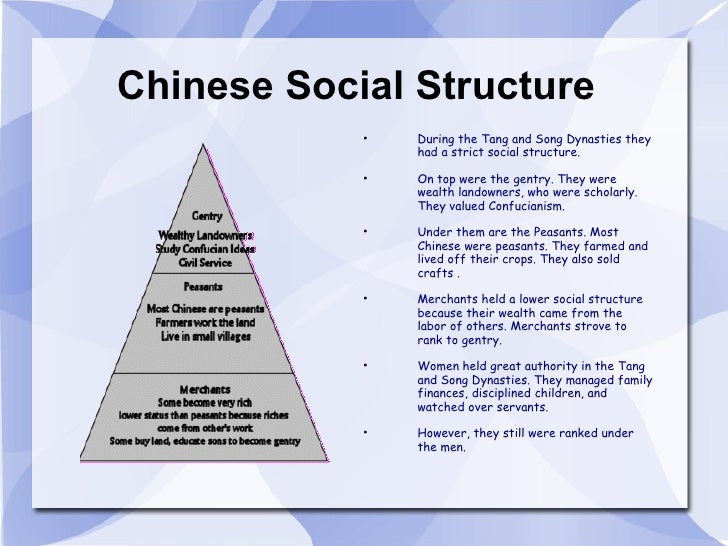 Chinese Social Structure

Gentry
Wealthy Landowners
Study Confucian Ideas
Civil Service

Peasants
Most Chinese are peasants
Farmers work the land
Live in small villages

Merchants
Some become very rich
lower status than peasants because riches come from other's work
Some buy land, educate sons to become gentry

• During the Tang and Song Dynasties they had a strict social structure.

• On top were the gentry. They were wealth landowners, who were scholarly. They valued Confucianism.

• Under them are the Peasants. Most Chinese were peasants. They farmed and lived off their crops. They also sold crafts .

• Merchants held a lower social structure because their wealth came from the labor of others. Merchants strove to rank to gentry.

• Women held great authority in the Tang and Song Dynasties. They managed family finances, disciplined children, and watched over servants.

• However, they still were ranked under the men.